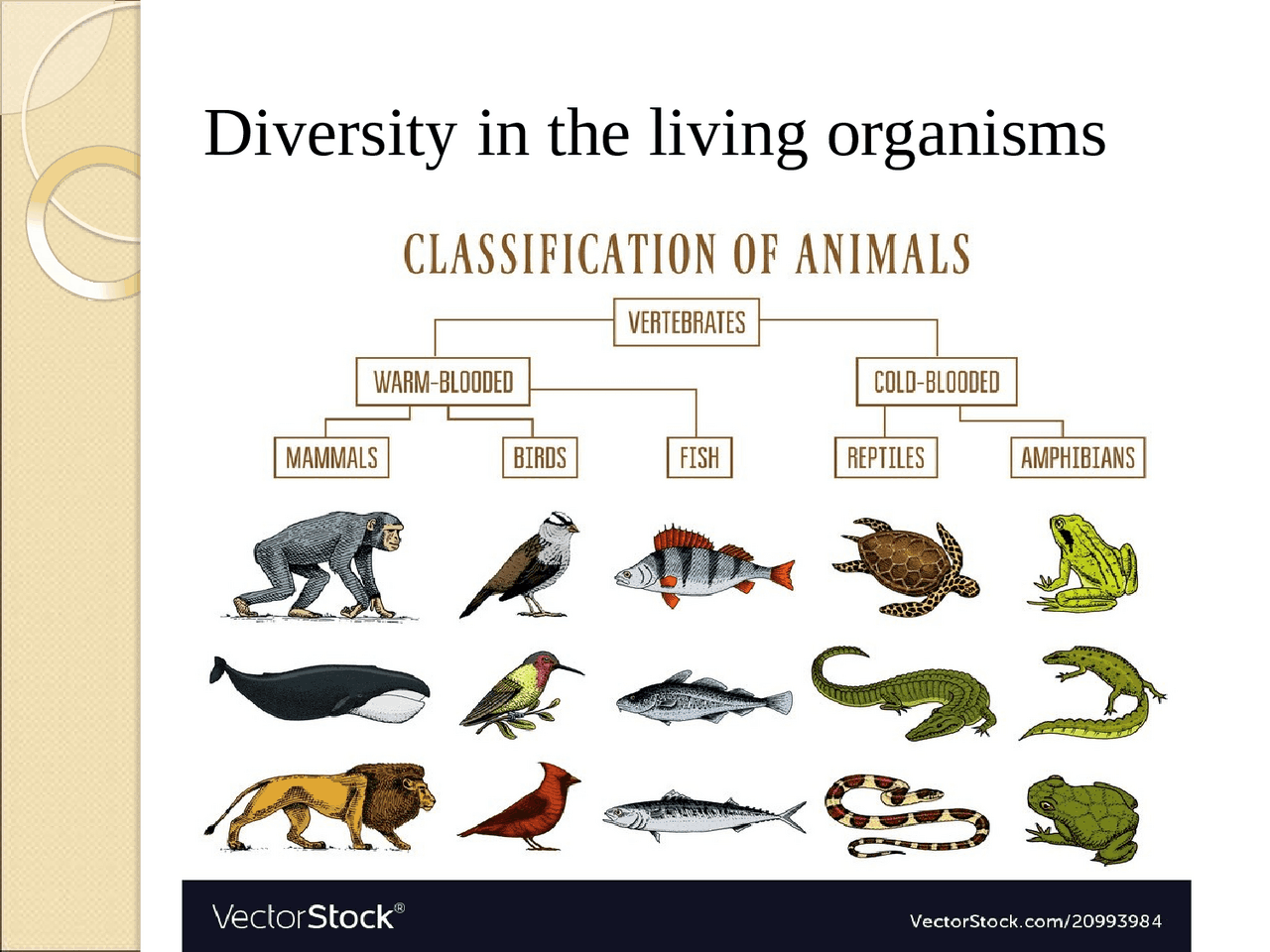 Diversity in the living organisms

CLASSIFICATION OF ANIMALS

VERTEBRATES

WARM-BLOODED

COLD-BLOODED

MAMMALS

BIRDS

FISH

REPTILES

AMPHIBIANS

VectorStock®

VectorStock.com/20993984